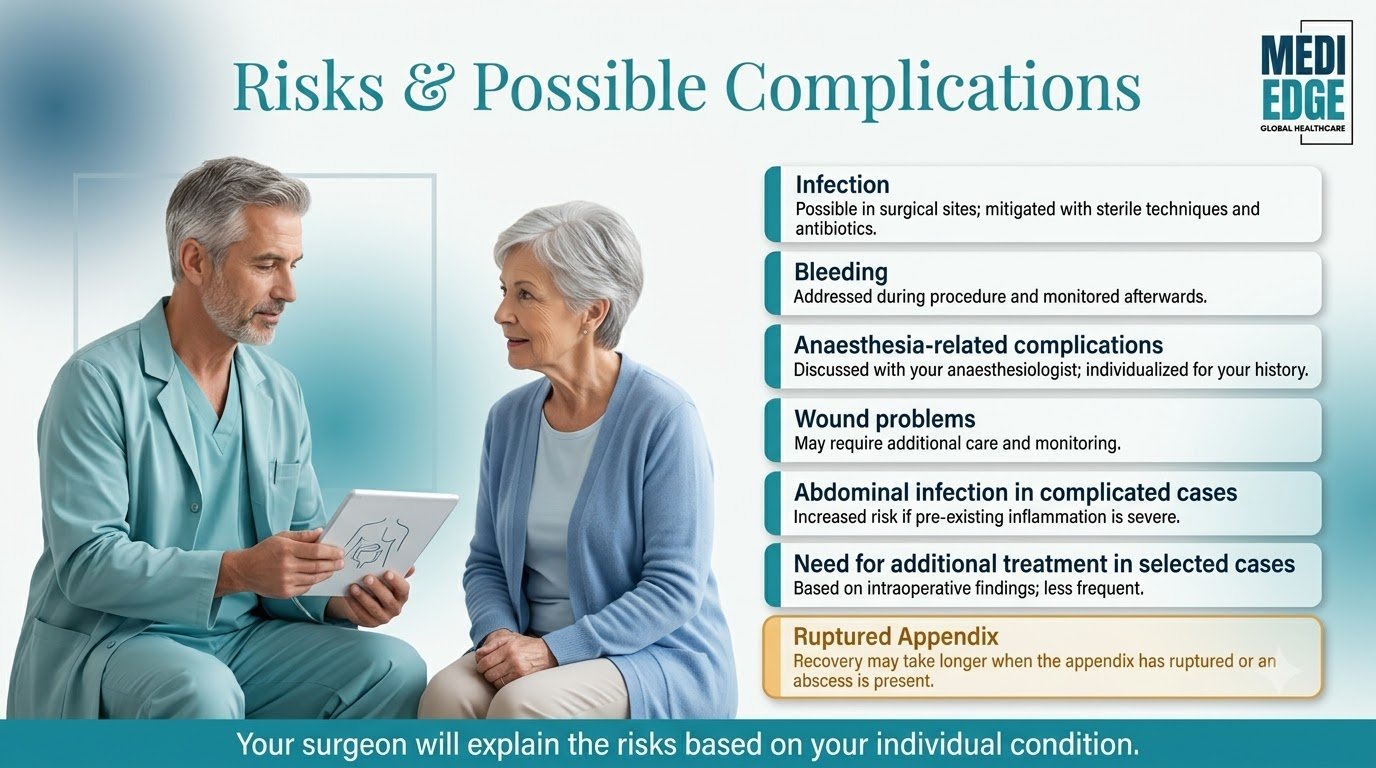 Risks & Possible Complications

MEDI EDGE
GLOBAL HEALTHCARE

Infection
Possible in surgical sites; mitigated with sterile techniques and antibiotics.

Bleeding
Addressed during procedure and monitored afterwards.

Anaesthesia-related complications
Discussed with your anaesthesiologist; individualized for your history.

Wound problems
May require additional care and monitoring.

Abdominal infection in complicated cases
Increased risk if pre-existing inflammation is severe.

Need for additional treatment in selected cases
Based on intraoperative findings; less frequent.

Ruptured Appendix
Recovery may take longer when the appendix has ruptured or an abscess is present.

Your surgeon will explain the risks based on your individual condition.